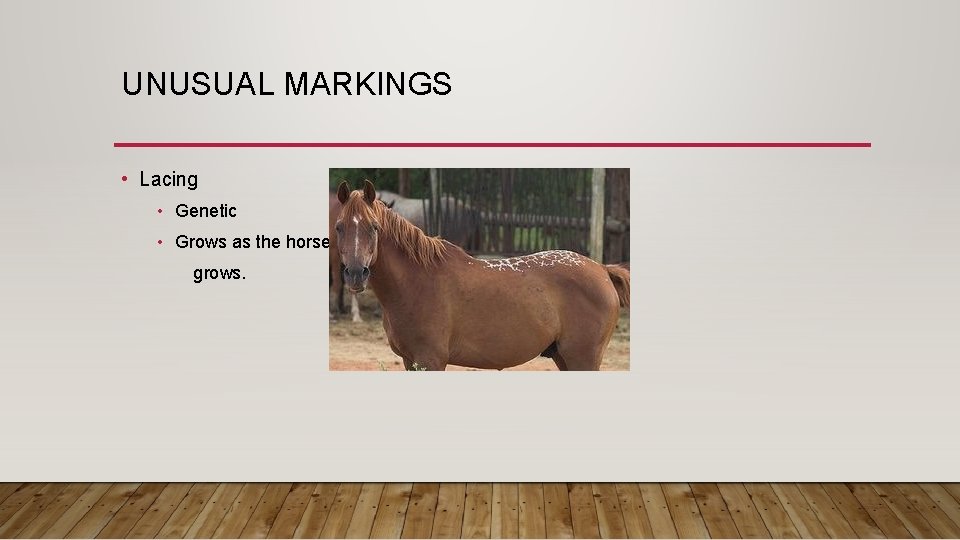 UNUSUAL MARKINGS

• Lacing
  • Genetic
  • Grows as the horse grows.